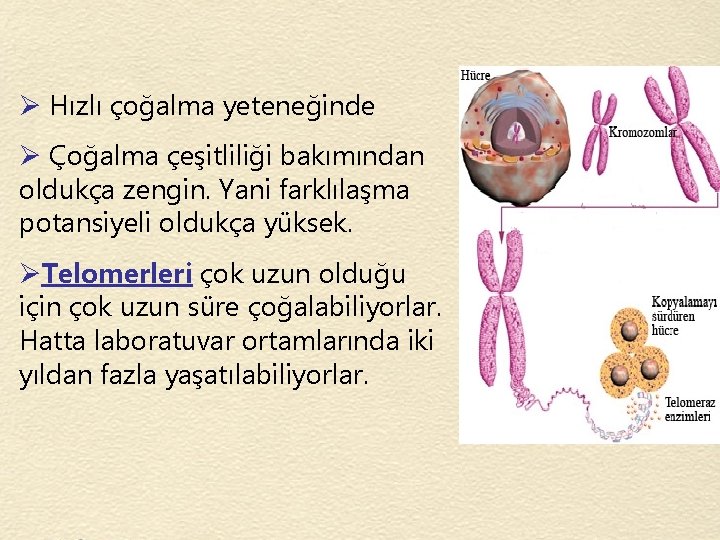 ➢ Hızlı çoğalma yeteneğinde

➢ Çoğalma çeşitliliği bakımından oldukça zengin. Yani farklılaşma potansiyeli oldukça yüksek.

➢Telomerleri çok uzun olduğu için çok uzun süre çoğalabiliyorlar. Hatta laboratuvar ortamlarında iki yıldan fazla yaşatılabiliyorlar.

Hücre

Kromozomlar

Kopyalamayı sürdüren hücre

Telomeraz enzimleri